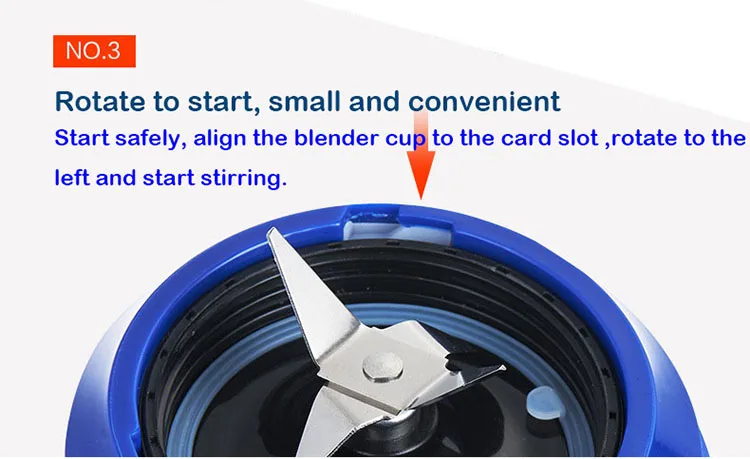 NO.3

Rotate to start, small and convenient

Start safely, align the blender cup to the card slot ,rotate to the left and start stirring.